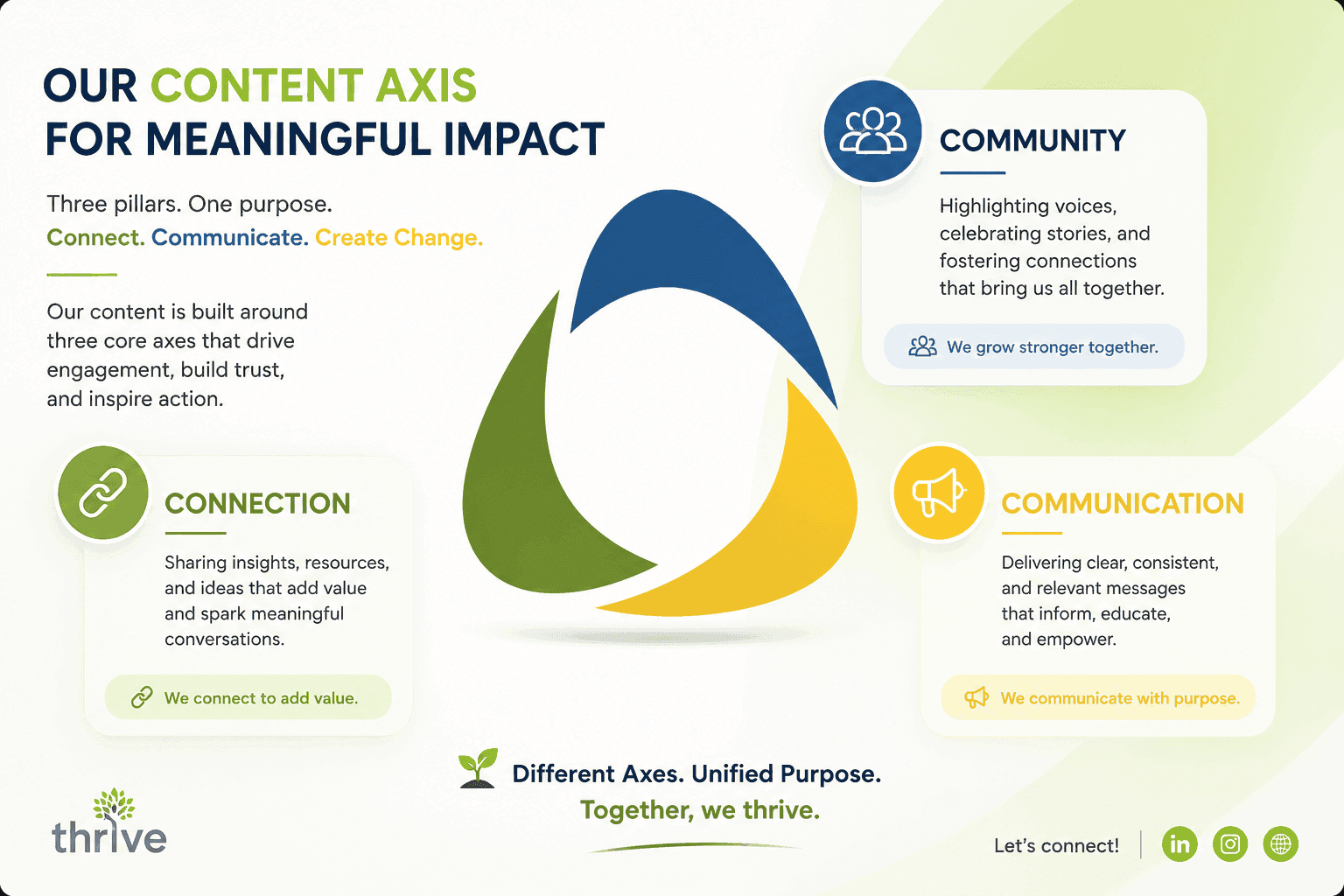 OUR CONTENT AXIS
FOR MEANINGFUL IMPACT

Three pillars. One purpose.
Connect. Communicate. Create Change.

Our content is built around three core axes that drive engagement, build trust, and inspire action.

COMMUNITY

Highlighting voices, celebrating stories, and fostering connections that bring us all together.

We grow stronger together.

CONNECTION

Sharing insights, resources, and ideas that add value and spark meaningful conversations.

We connect to add value.

COMMUNICATION

Delivering clear, consistent, and relevant messages that inform, educate, and empower.

We communicate with purpose.

Different Axes. Unified Purpose.
Together, we thrive.

thrive

Let's connect!

in